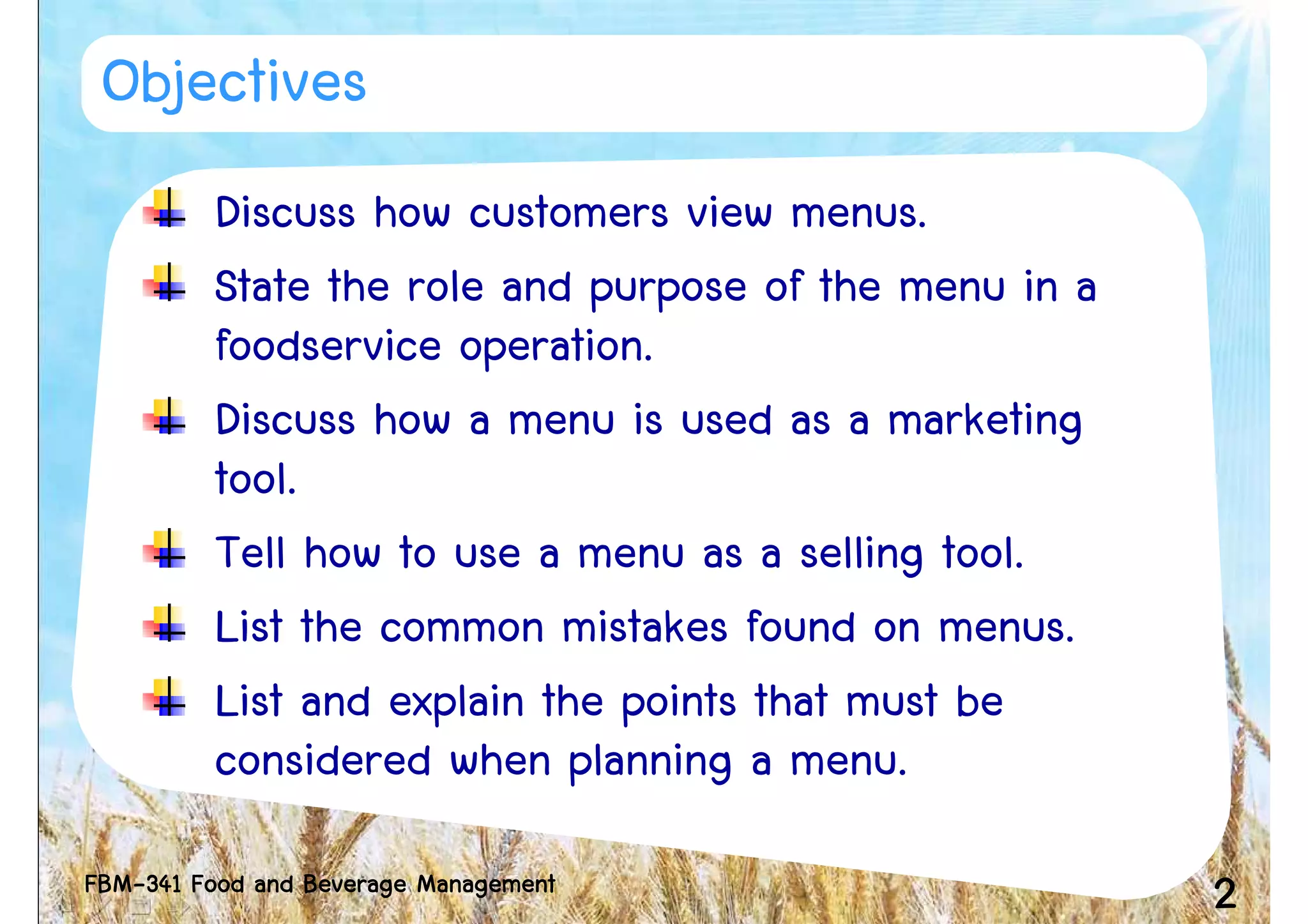 Objectives

Discuss how customers view menus.

State the role and purpose of the menu in a foodservice operation.

Discuss how a menu is used as a marketing tool.

Tell how to use a menu as a selling tool.

List the common mistakes found on menus.

List and explain the points that must be considered when planning a menu.

FBM-341 Food and Beverage Management

2